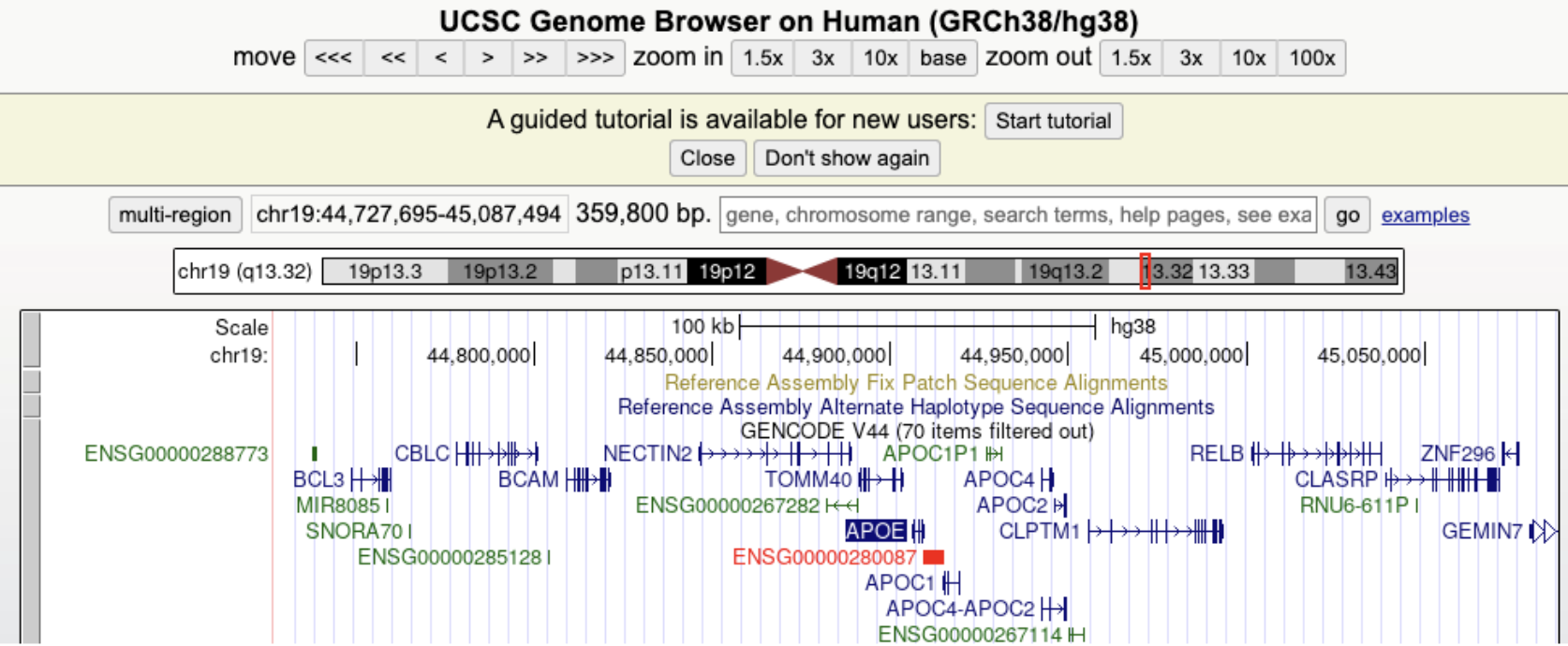 UCSC Genome Browser on Human (GRCh38/hg38)

move <<< << < > >> >>> zoom in 1.5x 3x 10x base zoom out 1.5x 3x 10x 100x

A guided tutorial is available for new users: Start tutorial

Close Don't show again

multi-region chr19:44,727,695-45,087,494 359,800 bp. gene, chromosome range, search terms, help pages, see exa go examples

chr19 (q13.32) 19p13.3 19p13.2 p13.11 19p12 19q12 13.11 19q13.2 13.32 13.33 13.43

Scale 100 kb hg38

chr19: 44,800,000 44,850,000 44,900,000 44,950,000 45,000,000 45,050,000

Reference Assembly Fix Patch Sequence Alignments

Reference Assembly Alternate Haplotype Sequence Alignments

GENCODE V44 (70 items filtered out)

ENSG00000288773 CBLC NECTIN2 APOC1P1 RELB ZNF296

BCL3 BCAM TOMM40 APOC4 CLASRP

MIR8085 ENSG00000267282 APOC2 RNU6-611P

SNORA70 APOE CLPTM1 GEMIN7

ENSG00000285128 ENSG00000280087

APOC1

APOC4-APOC2

ENSG00000267114